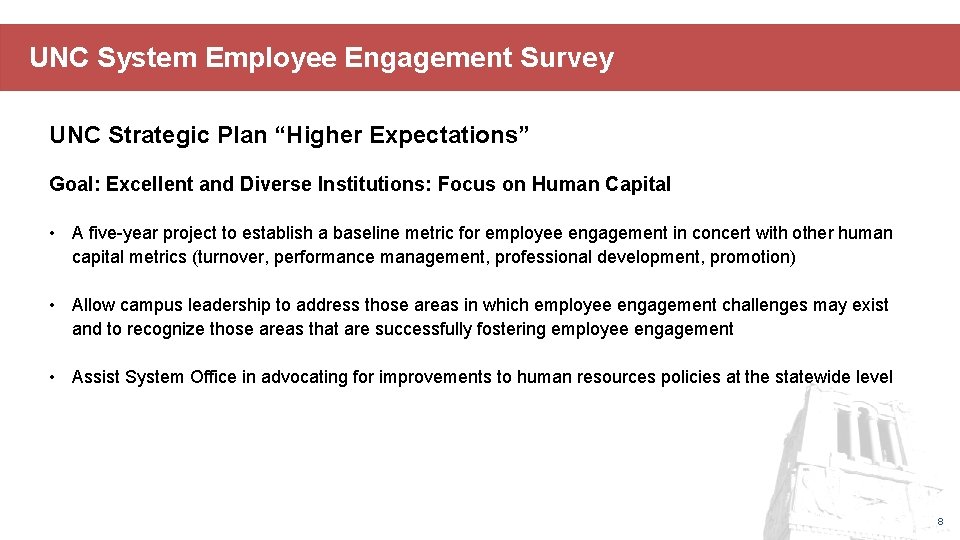 UNC System Employee Engagement Survey

UNC Strategic Plan “Higher Expectations”

Goal: Excellent and Diverse Institutions: Focus on Human Capital

• A five-year project to establish a baseline metric for employee engagement in concert with other human capital metrics (turnover, performance management, professional development, promotion)

• Allow campus leadership to address those areas in which employee engagement challenges may exist and to recognize those areas that are successfully fostering employee engagement

• Assist System Office in advocating for improvements to human resources policies at the statewide level

8